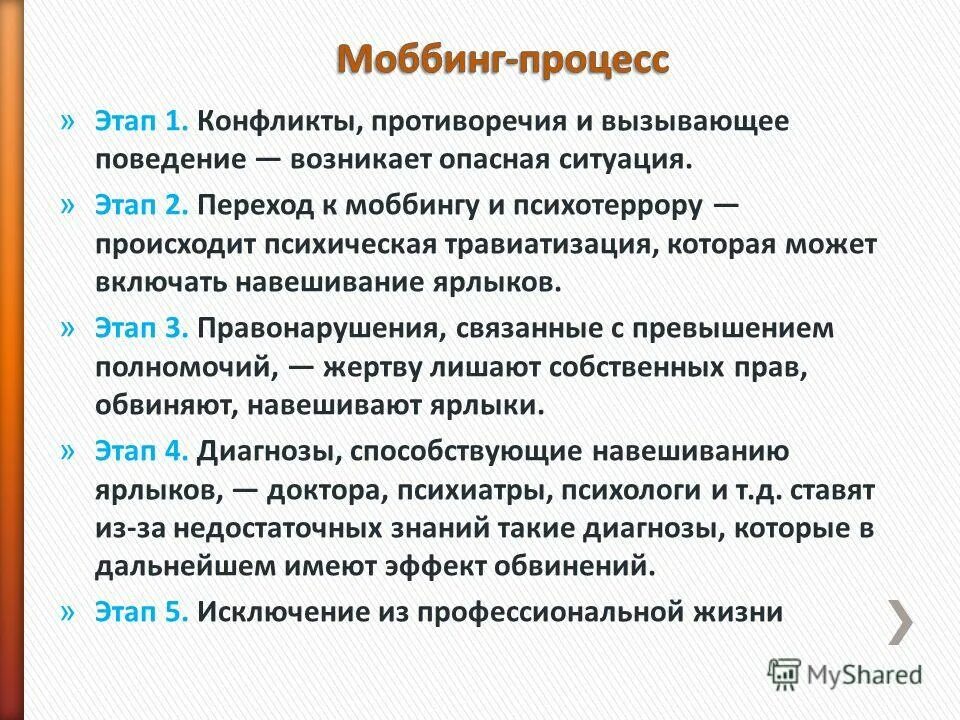 Моббинг-процесс

» Этап 1. Конфликты, противоречия и вызывающее поведение — возникает опасная ситуация.

» Этап 2. Переход к моббингу и психотеррору — происходит психическая травиатизация, которая может включать навешивание ярлыков.

» Этап 3. Правонарушения, связанные с превышением полномочий, — жертву лишают собственных прав, обвиняют, навешивают ярлыки.

» Этап 4. Диагнозы, способствующие навешиванию ярлыков, — доктора, психиатры, психологи и т.д. ставят из-за недостаточных знаний такие диагнозы, которые в дальнейшем имеют эффект обвинений.

» Этап 5. Исключение из профессиональной жизни

MyShared